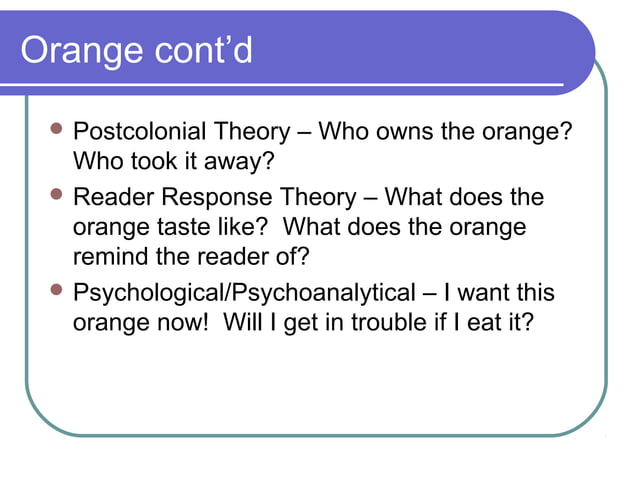 Orange cont’d

- Postcolonial Theory – Who owns the orange? Who took it away?
- Reader Response Theory – What does the orange taste like? What does the orange remind the reader of?
- Psychological/Psychoanalytical – I want this orange now! Will I get in trouble if I eat it?